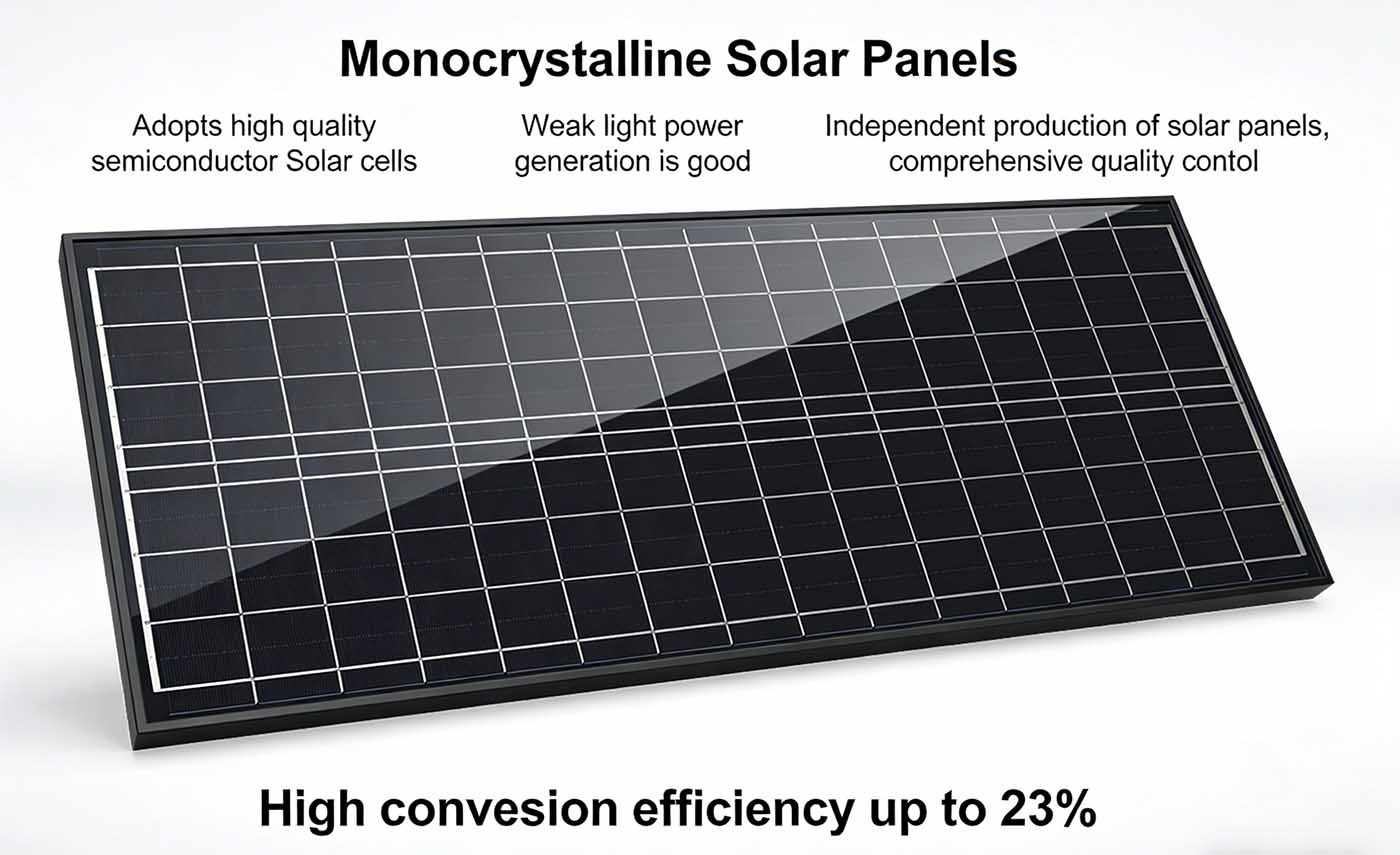 Monocrystalline Solar Panels

Adopts high quality semiconductor Solar cells

Weak light power generation is good

Independent production of solar panels, comprehensive quality contol

High convesion efficiency up to 23%